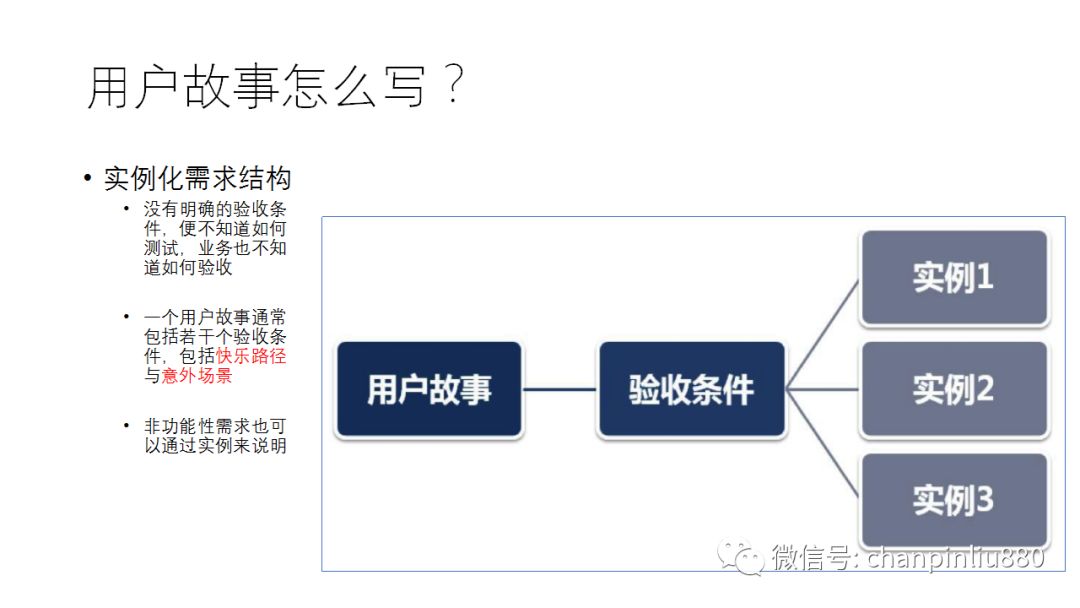 用户故事怎么写？

• 实例化需求结构

• 没有明确的验收条件，便不知道如何测试，业务也不知道如何验收

• 一个用户故事通常包括若干个验收条件，包括快乐路径与意外场景

• 非功能性需求也可以通过实例来说明

用户故事

验收条件

实例1

实例2

实例3

微信号: chanpinliu880